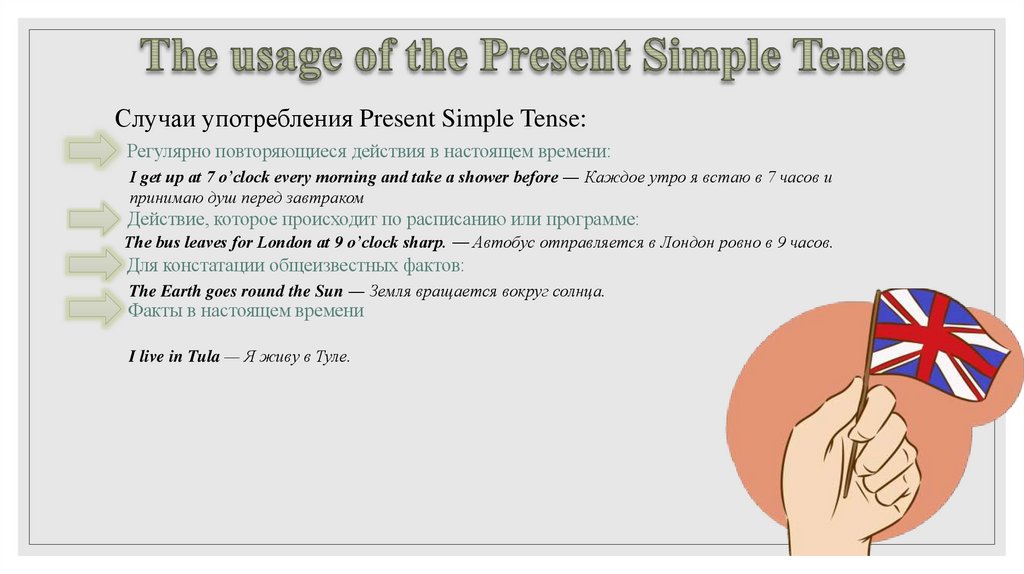 The usage of the Present Simple Tense

Случаи употребления Present Simple Tense:

Регулярно повторяющиеся действия в настоящем времени:

I get up at 7 o'clock every morning and take a shower before — Каждое утро я встаю в 7 часов и принимаю душ перед завтраком

Действие, которое происходит по расписанию или программе:

The bus leaves for London at 9 o'clock sharp. — Автобус отправляется в Лондон ровно в 9 часов.

Для констатации общеизвестных фактов:

The Earth goes round the Sun — Земля вращается вокруг солнца.

Факты в настоящем времени

I live in Tula — Я живу в Туле.